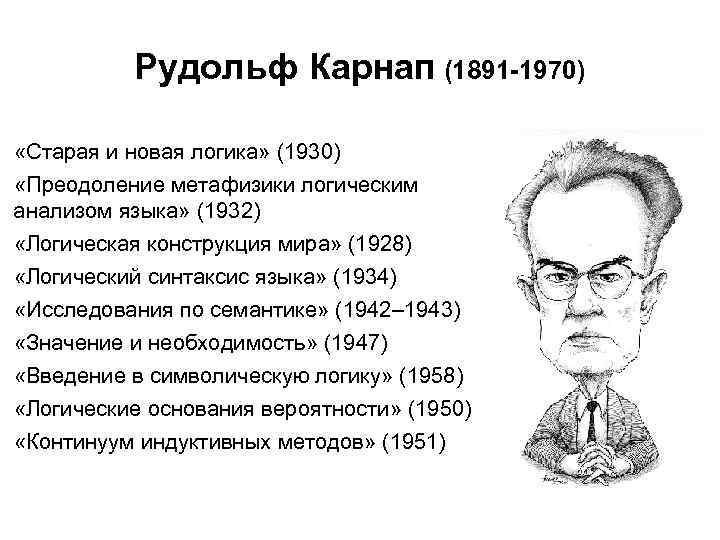 Рудольф Карнап (1891-1970)

«Старая и новая логика» (1930)

«Преодоление метафизики логическим анализом языка» (1932)

«Логическая конструкция мира» (1928)

«Логический синтаксис языка» (1934)

«Исследования по семантике» (1942–1943)

«Значение и необходимость» (1947)

«Введение в символическую логику» (1958)

«Логические основания вероятности» (1950)

«Континуум индуктивных методов» (1951)